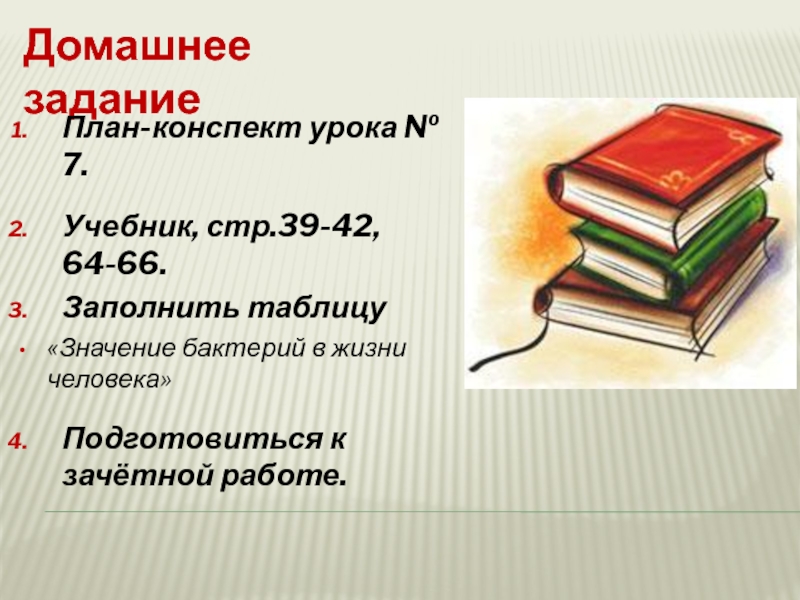 Домашнее задание

1. План-конспект урока № 7.

2. Учебник, стр.39-42, 64-66.

3. Заполнить таблицу

• «Значение бактерий в жизни человека»

4. Подготовиться к зачётной работе.